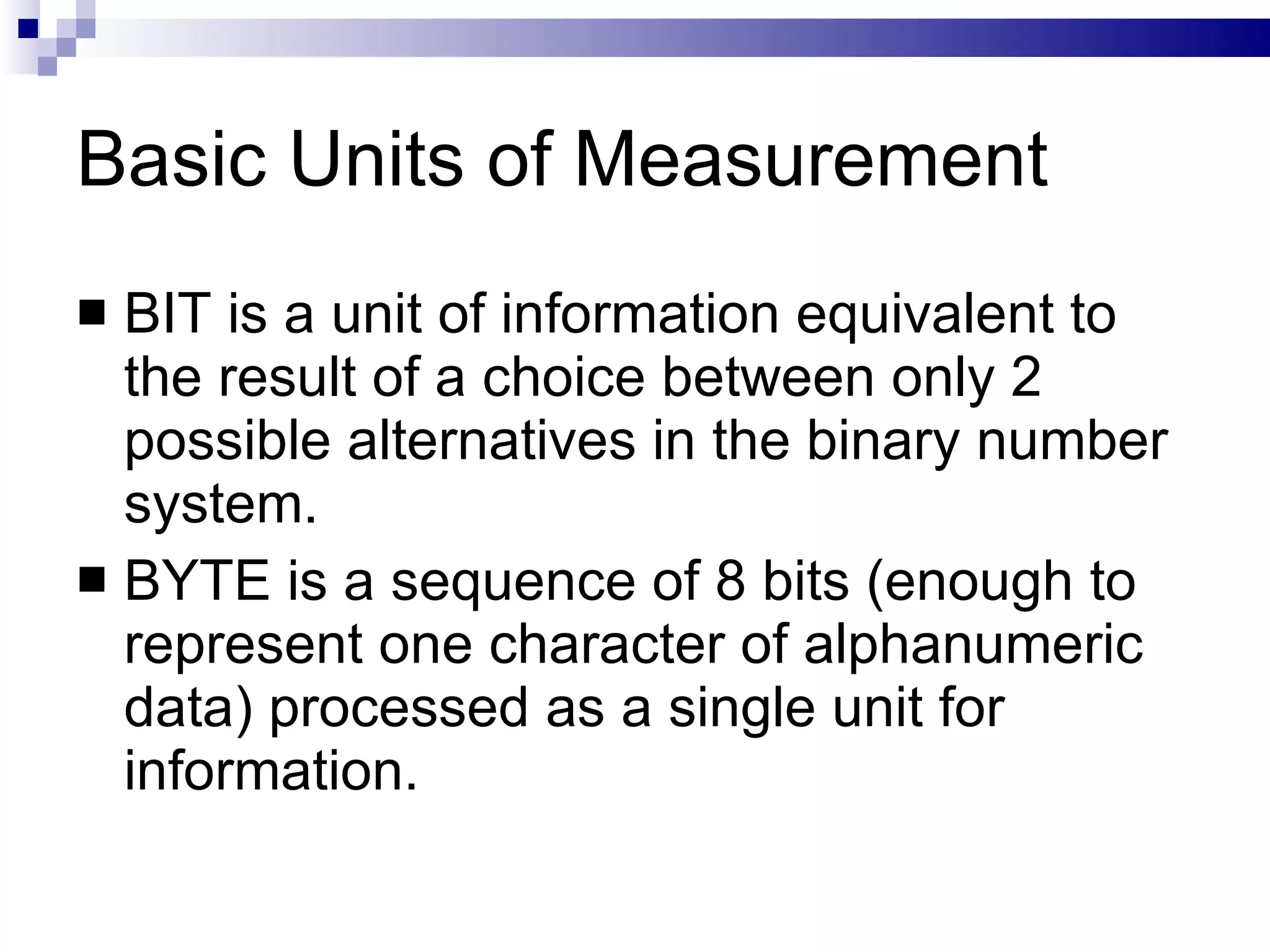 Basic Units of Measurement

■ BIT is a unit of information equivalent to the result of a choice between only 2 possible alternatives in the binary number system.

■ BYTE is a sequence of 8 bits (enough to represent one character of alphanumeric data) processed as a single unit for information.